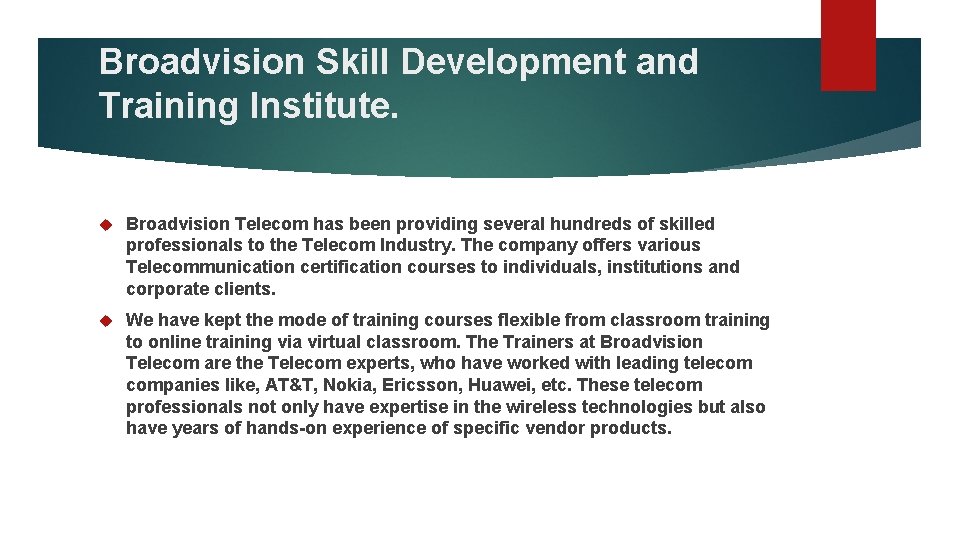 Broadvision Skill Development and Training Institute.

Broadvision Telecom has been providing several hundreds of skilled professionals to the Telecom Industry. The company offers various Telecommunication certification courses to individuals, institutions and corporate clients.

We have kept the mode of training courses flexible from classroom training to online training via virtual classroom. The Trainers at Broadvision Telecom are the Telecom experts, who have worked with leading telecom companies like, AT&T, Nokia, Ericsson, Huawei, etc. These telecom professionals not only have expertise in the wireless technologies but also have years of hands-on experience of specific vendor products.